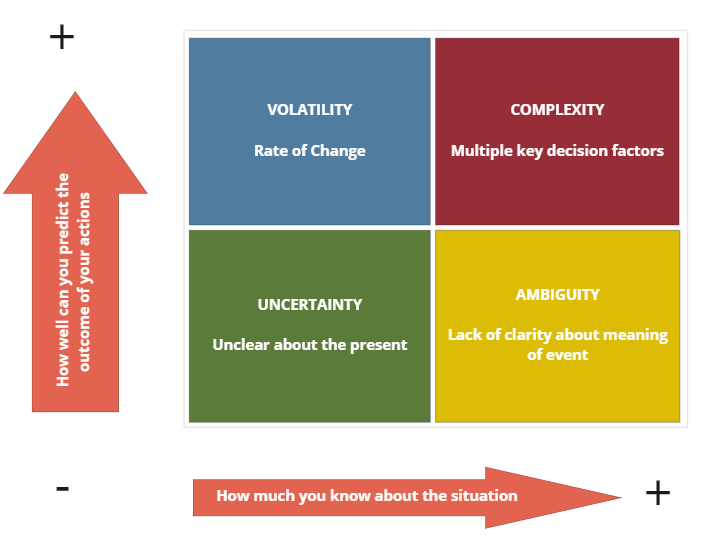 +

How well can you predict the outcome of your actions

VOLATILITY

Rate of Change

COMPLEXITY

Multiple key decision factors

UNCERTAINTY

Unclear about the present

AMBIGUITY

Lack of clarity about meaning of event

-

How much you know about the situation

+